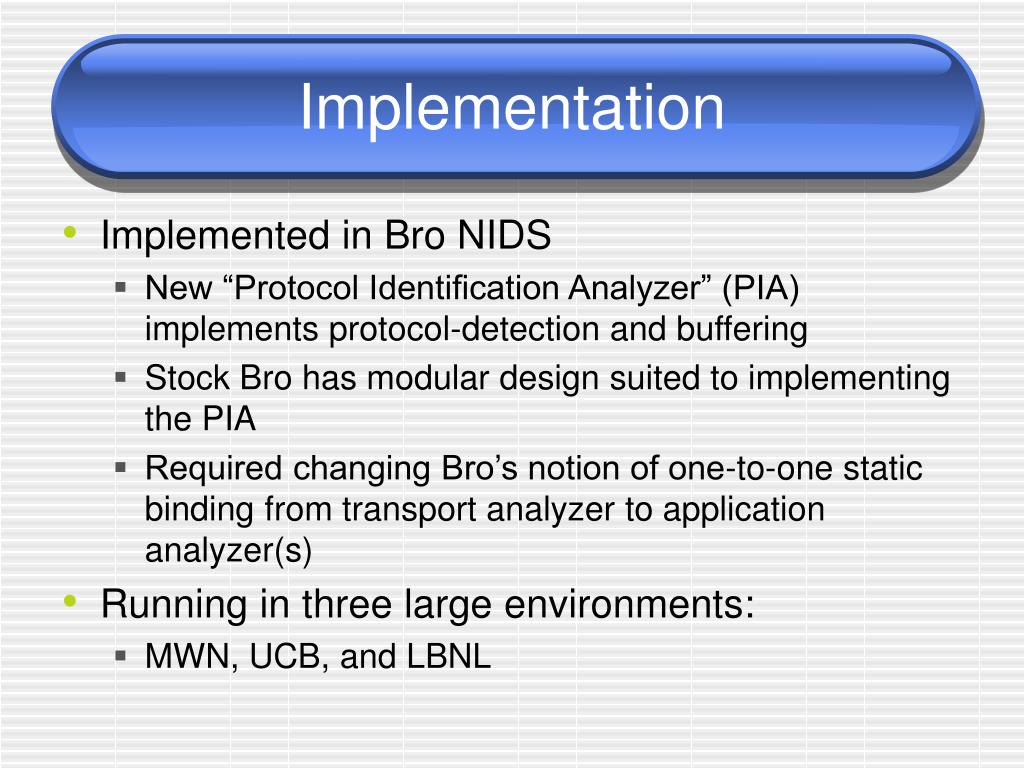 Implementation

• Implemented in Bro NIDS
  ▪ New “Protocol Identification Analyzer” (PIA) implements protocol-detection and buffering
  ▪ Stock Bro has modular design suited to implementing the PIA
  ▪ Required changing Bro’s notion of one-to-one static binding from transport analyzer to application analyzer(s)
• Running in three large environments:
  ▪ MWN, UCB, and LBNL